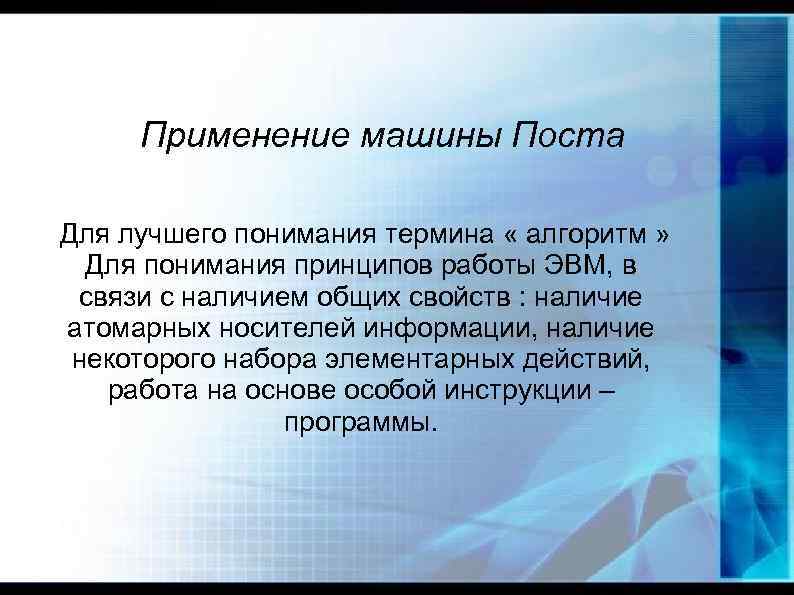 Применение машины Поста

Для лучшего понимания термина « алгоритм »
Для понимания принципов работы ЭВМ, в связи с наличием общих свойств : наличие атомарных носителей информации, наличие некоторого набора элементарных действий, работа на основе особой инструкции – программы.